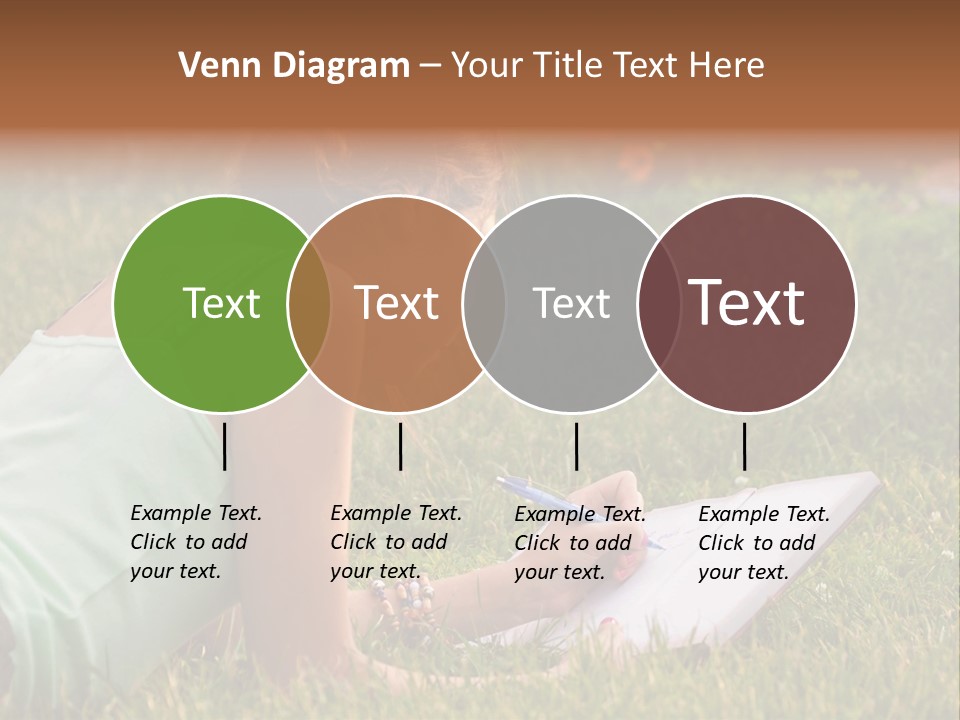 Venn Diagram – Your Title Text Here

Text

Text

Text

Text

Example Text. Click to add your text.

Example Text. Click to add your text.

Example Text. Click to add your text.

Example Text. Click to add your text.